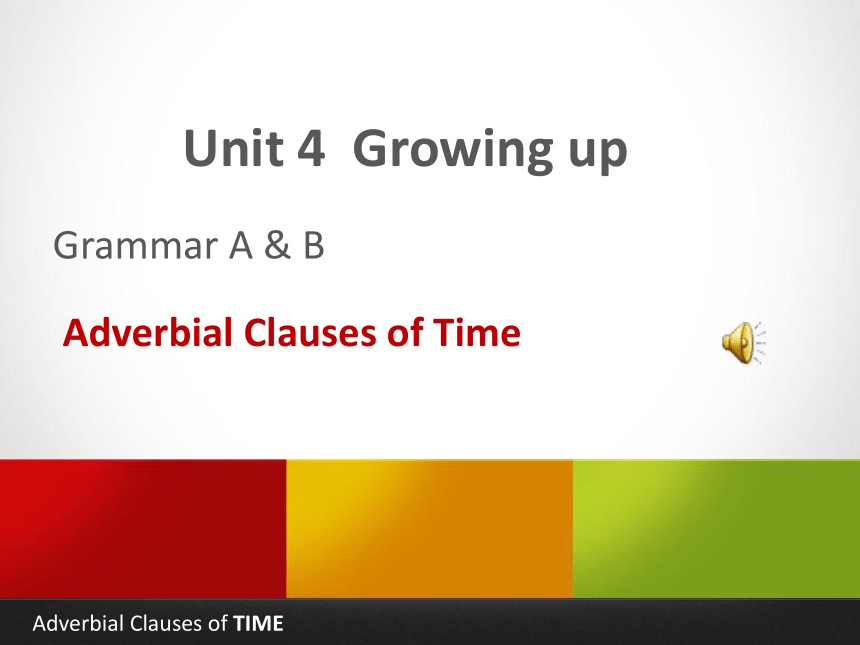 Unit 4 Growing up

Grammar A & B

Adverbial Clauses of Time

Adverbial Clauses of TIME